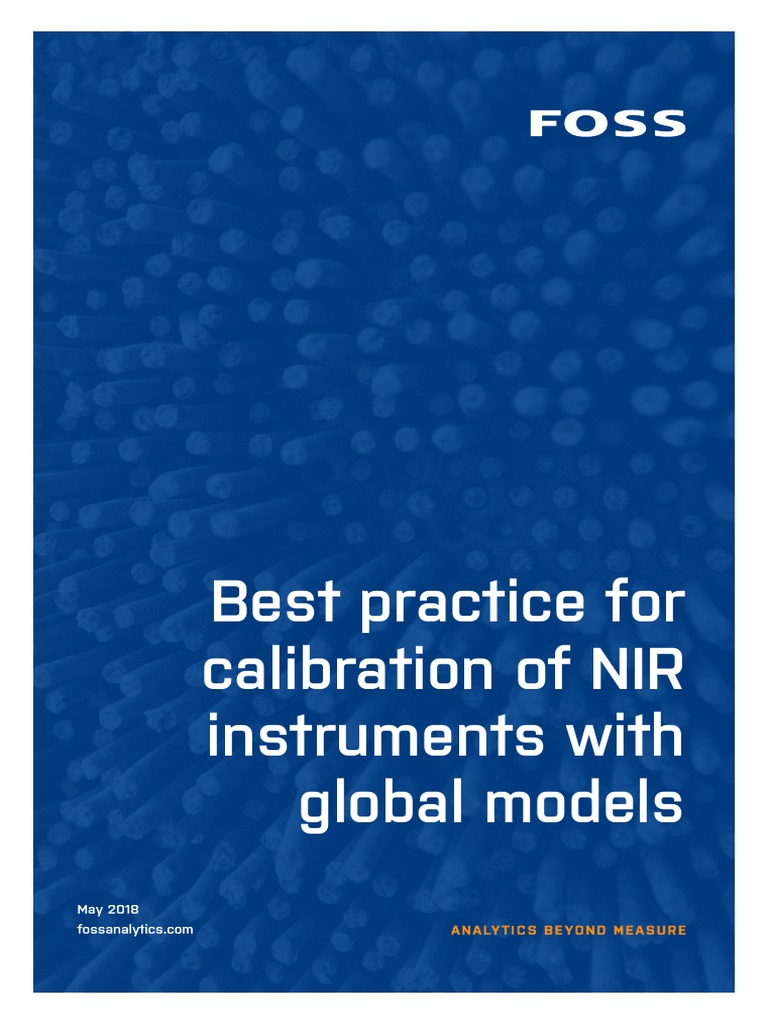 FOSS

Best practice for calibration of NIR instruments with global models

May 2018
fossanalytics.com

ANALYTICS BEYOND MEASURE